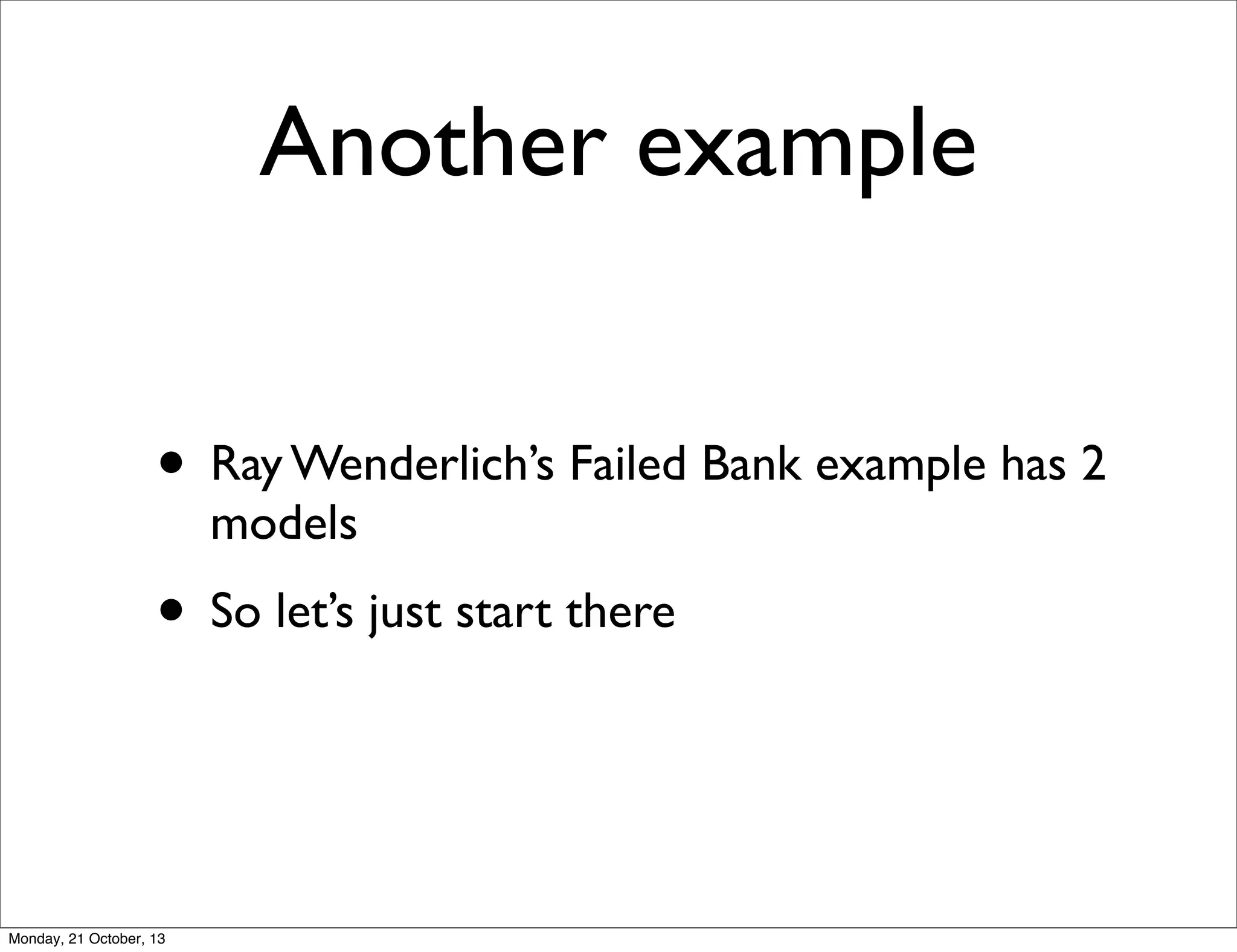 Another example

• Ray Wenderlich's Failed Bank example has 2 models

• So let's just start there

Monday, 21 October, 13